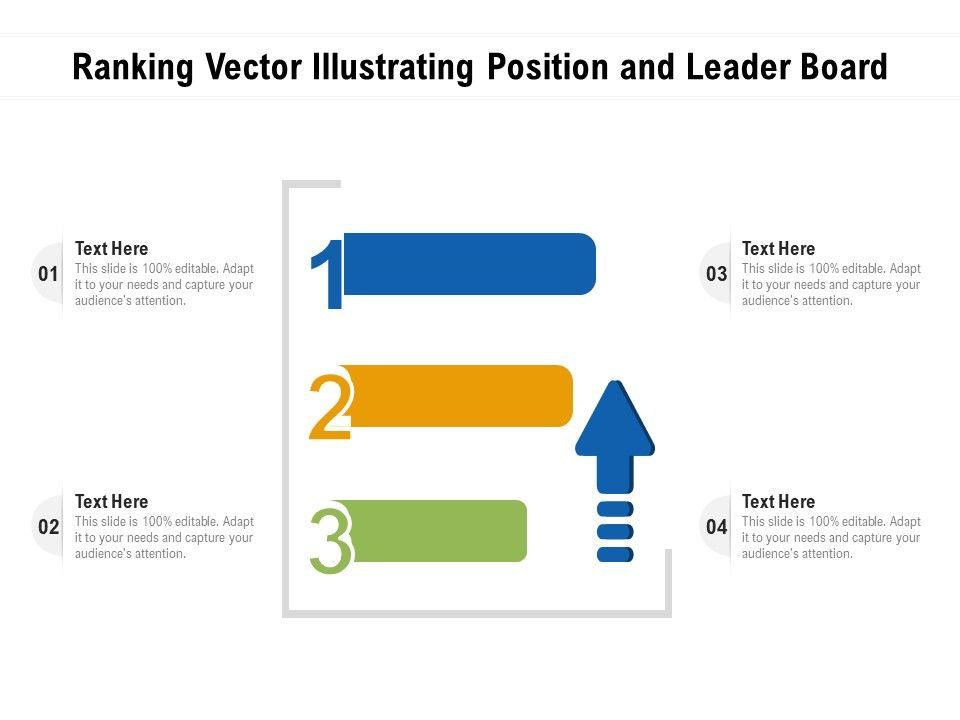 Ranking Vector Illustrating Position and Leader Board

01
Text Here
This slide is 100% editable. Adapt it to your needs and capture your audience's attention.

02
Text Here
This slide is 100% editable. Adapt it to your needs and capture your audience's attention.

1

2

3

03
Text Here
This slide is 100% editable. Adapt it to your needs and capture your audience's attention.

04
Text Here
This slide is 100% editable. Adapt it to your needs and capture your audience's attention.